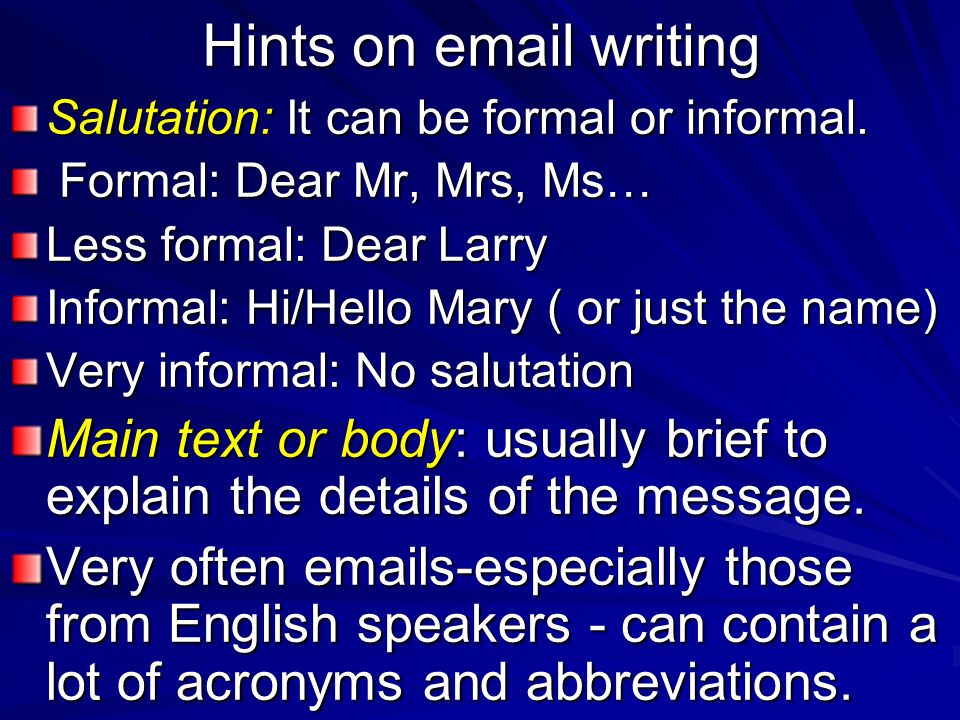 Hints on email writing

Salutation: It can be formal or informal.

Formal: Dear Mr, Mrs, Ms…

Less formal: Dear Larry

Informal: Hi/Hello Mary ( or just the name)

Very informal: No salutation

Main text or body: usually brief to explain the details of the message.

Very often emails-especially those from English speakers - can contain a lot of acronyms and abbreviations.